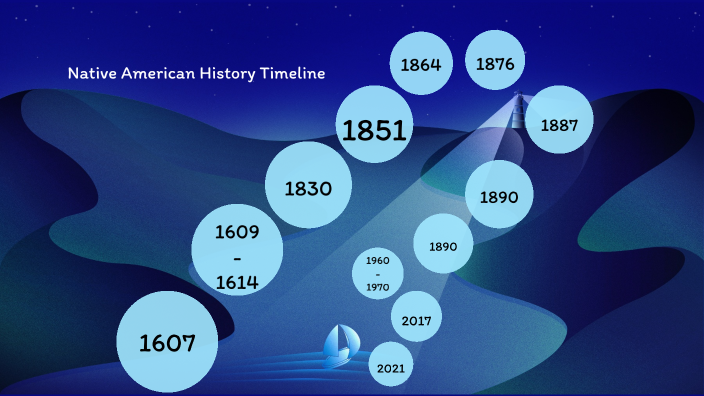 Native American History Timeline

1607

1609
-
1614

1830

1851

1864

1876

1887

1890

1890

1960
-
1970

2017

2021